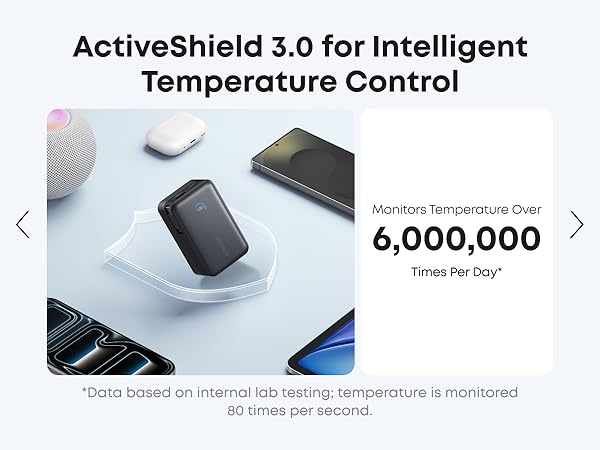 ActiveShield 3.0 for Intelligent Temperature Control

Monitors Temperature Over
6,000,000
Times Per Day*

*Data based on internal lab testing; temperature is monitored 80 times per second.